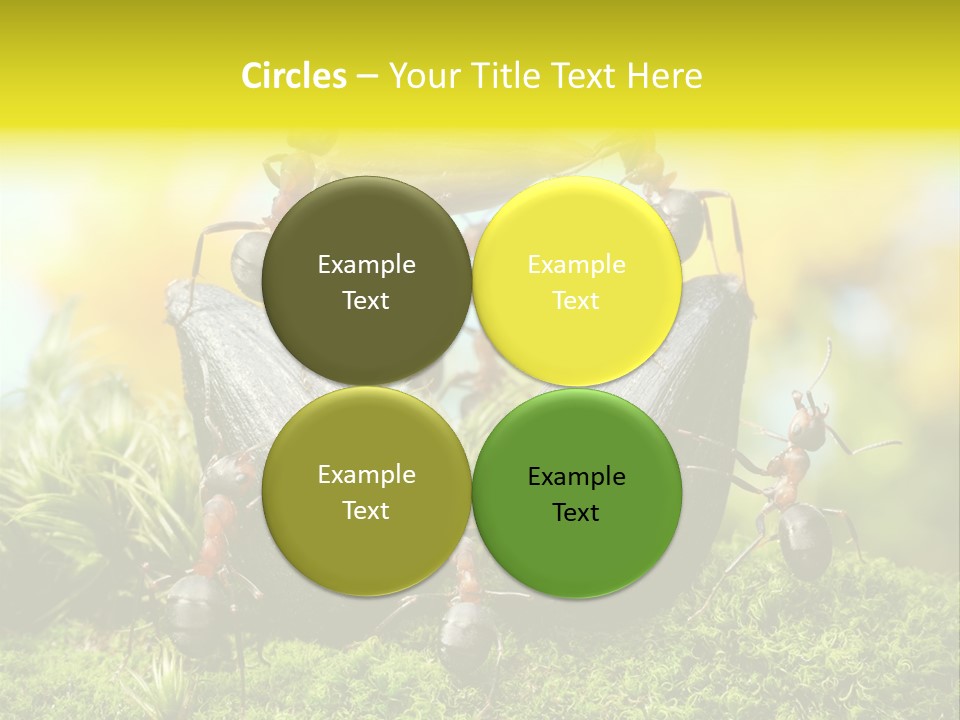 Circles – Your Title Text Here

Example Text

Example Text

Example Text

Example Text